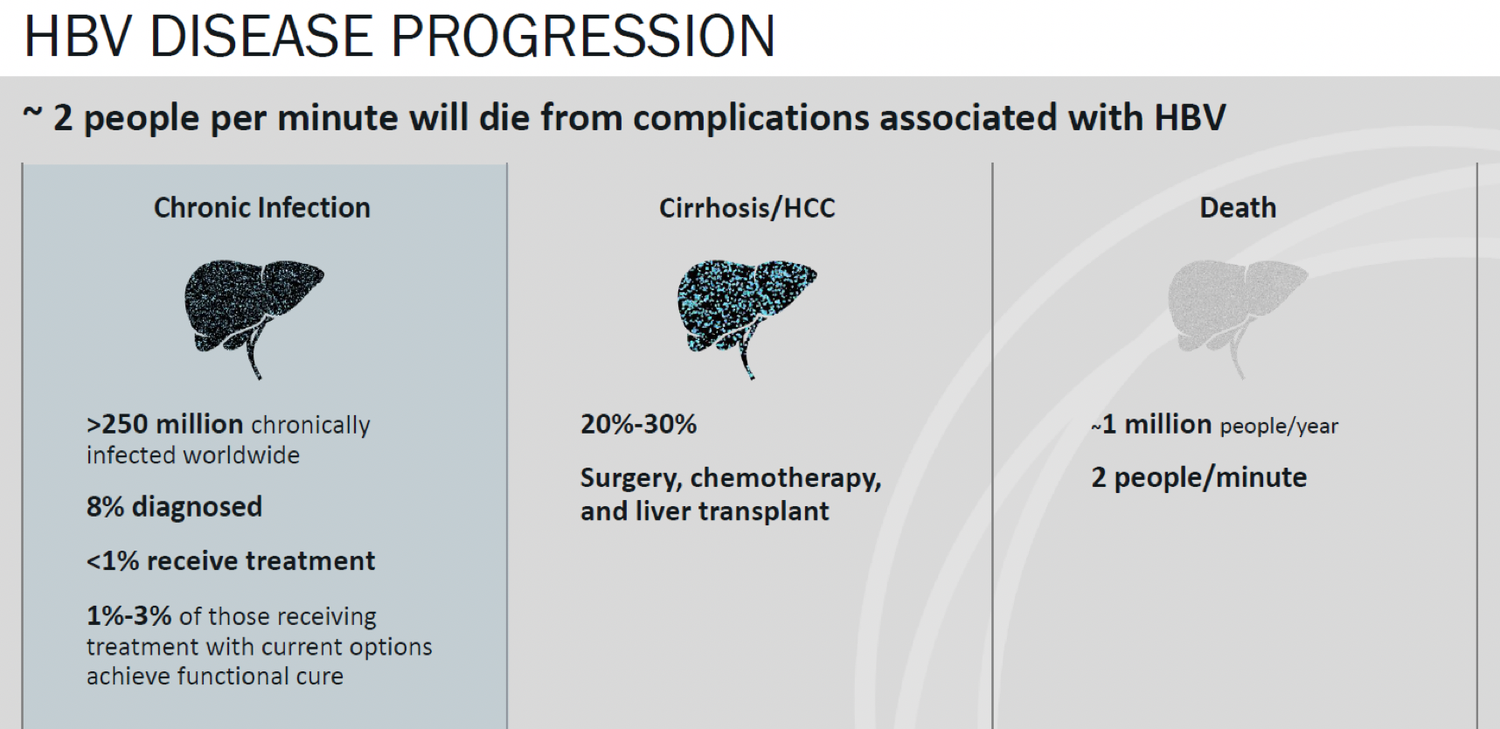 HBV DISEASE PROGRESSION

~ 2 people per minute will die from complications associated with HBV

Chronic Infection

>250 million chronically infected worldwide

8% diagnosed

<1% receive treatment

1%-3% of those receiving treatment with current options achieve functional cure

Cirrhosis/HCC

20%-30%

Surgery, chemotherapy, and liver transplant

Death

~1 million people/year

2 people/minute